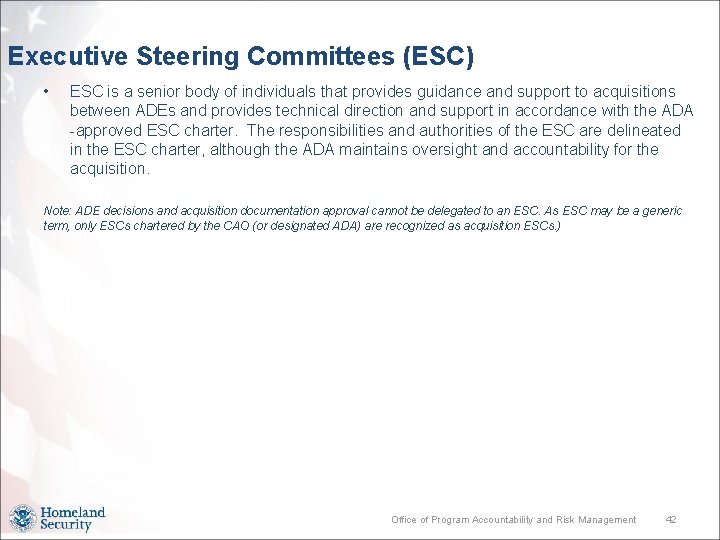 Executive Steering Committees (ESC)

• ESC is a senior body of individuals that provides guidance and support to acquisitions between ADEs and provides technical direction and support in accordance with the ADA -approved ESC charter. The responsibilities and authorities of the ESC are delineated in the ESC charter, although the ADA maintains oversight and accountability for the acquisition.

Note: ADE decisions and acquisition documentation approval cannot be delegated to an ESC. As ESC may be a generic term, only ESCs chartered by the CAO (or designated ADA) are recognized as acquisition ESCs.)

Homeland Security

Office of Program Accountability and Risk Management 42